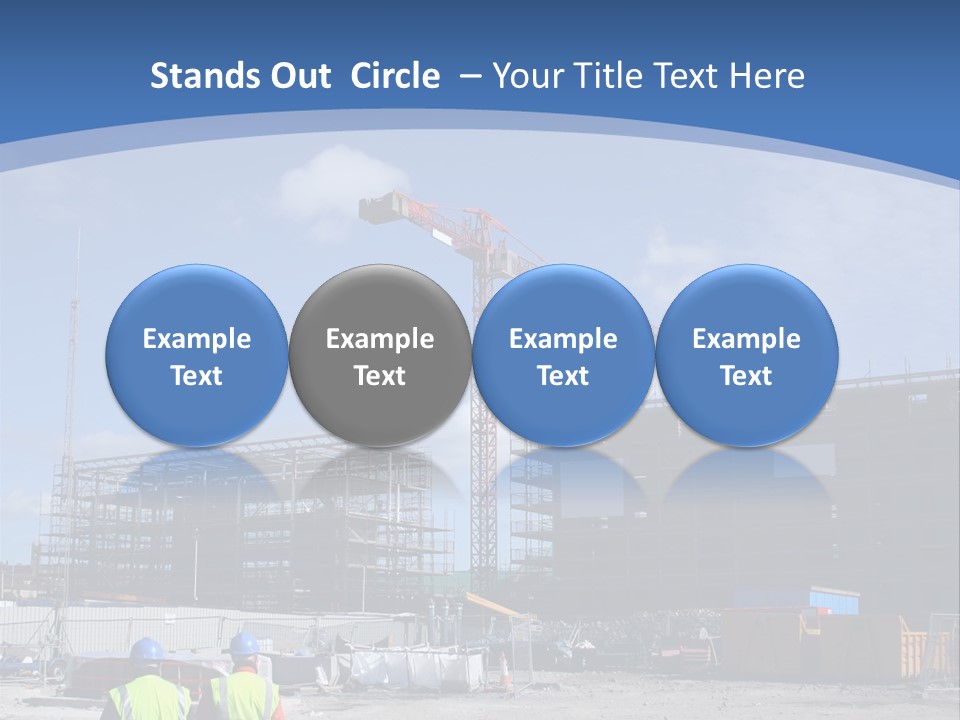 Stands Out Circle – Your Title Text Here

Example Text

Example Text

Example Text

Example Text